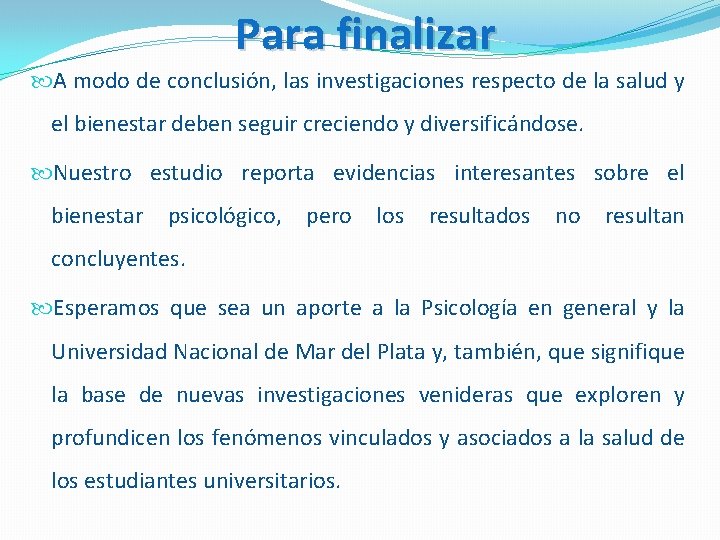 Para finalizar

A modo de conclusión, las investigaciones respecto de la salud y el bienestar deben seguir creciendo y diversificándose.

Nuestro estudio reporta evidencias interesantes sobre el bienestar psicológico, pero los resultados no resultan concluyentes.

Esperamos que sea un aporte a la Psicología en general y la Universidad Nacional de Mar del Plata y, también, que signifique la base de nuevas investigaciones venideras que exploren y profundicen los fenómenos vinculados y asociados a la salud de los estudiantes universitarios.